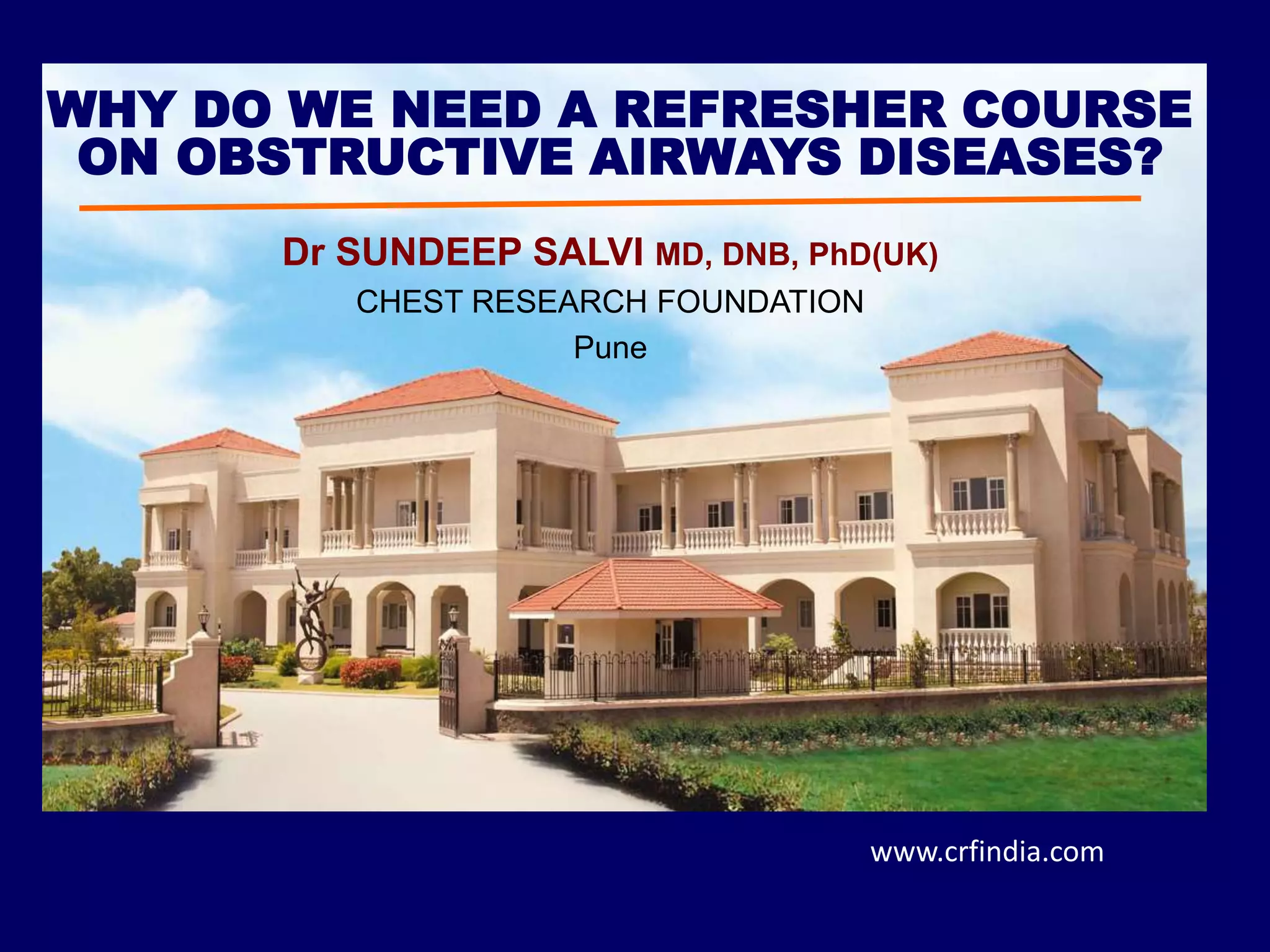 WHY DO WE NEED A REFRESHER COURSE ON OBSTRUCTIVE AIRWAYS DISEASES?

Dr SUNDEEP SALVI MD, DNB, PhD(UK)

CHEST RESEARCH FOUNDATION

Pune

www.crfindia.com